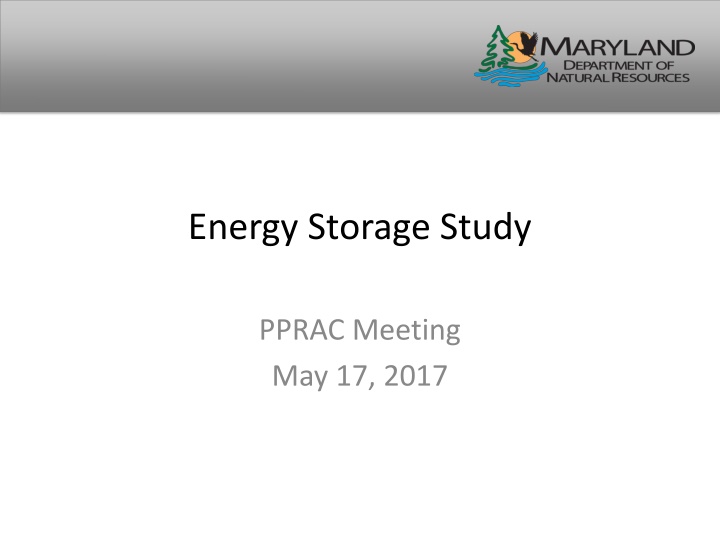 MARYLAND
DEPARTMENT OF
NATURAL RESOURCES

Energy Storage Study

PPRAC Meeting
May 17, 2017